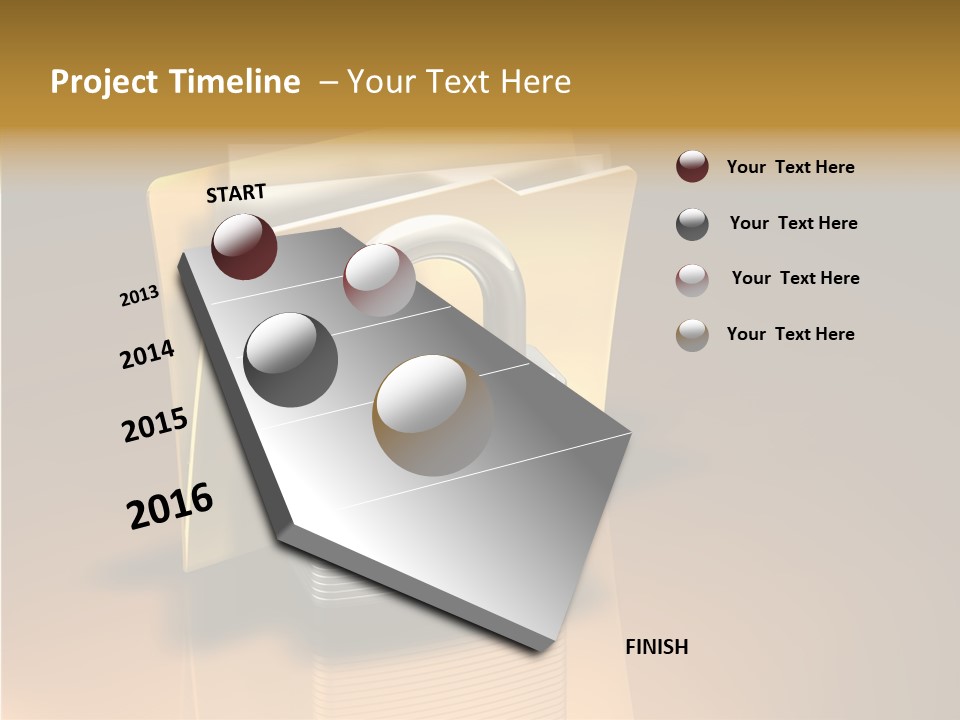 Project Timeline – Your Text Here

START

2013

2014

2015

2016

FINISH

Your Text Here

Your Text Here

Your Text Here

Your Text Here